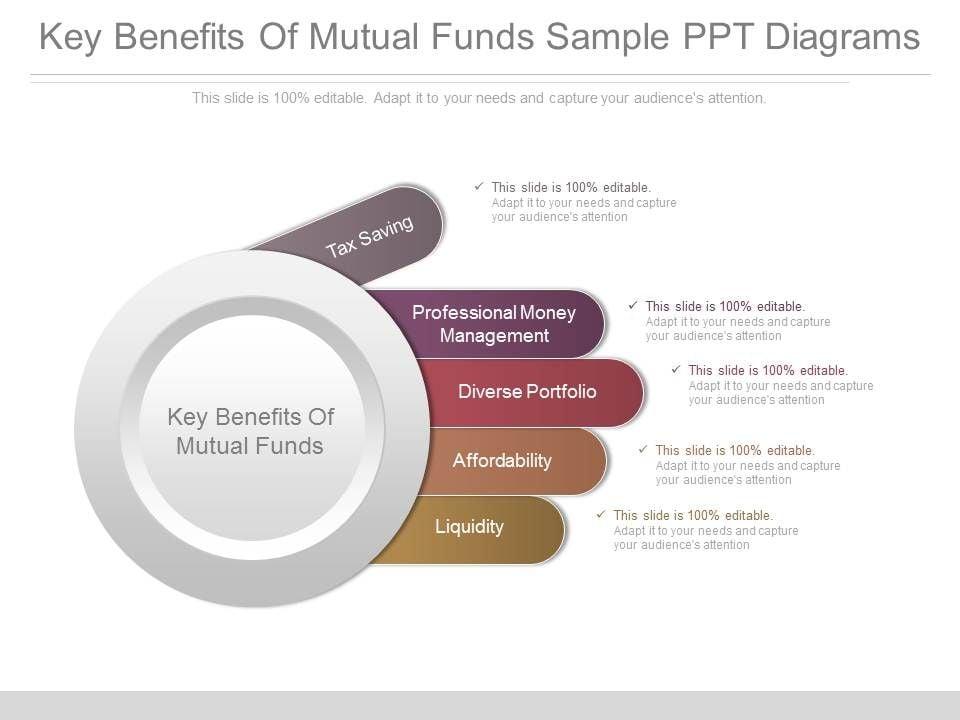 Key Benefits Of Mutual Funds Sample PPT Diagrams

This slide is 100% editable. Adapt it to your needs and capture your audience's attention.

Key Benefits Of Mutual Funds

Tax Saving

✓ This slide is 100% editable. Adapt it to your needs and capture your audience's attention

Professional Money Management

✓ This slide is 100% editable. Adapt it to your needs and capture your audience's attention

Diverse Portfolio

✓ This slide is 100% editable. Adapt it to your needs and capture your audience's attention

Affordability

✓ This slide is 100% editable. Adapt it to your needs and capture your audience's attention

Liquidity

✓ This slide is 100% editable. Adapt it to your needs and capture your audience's attention